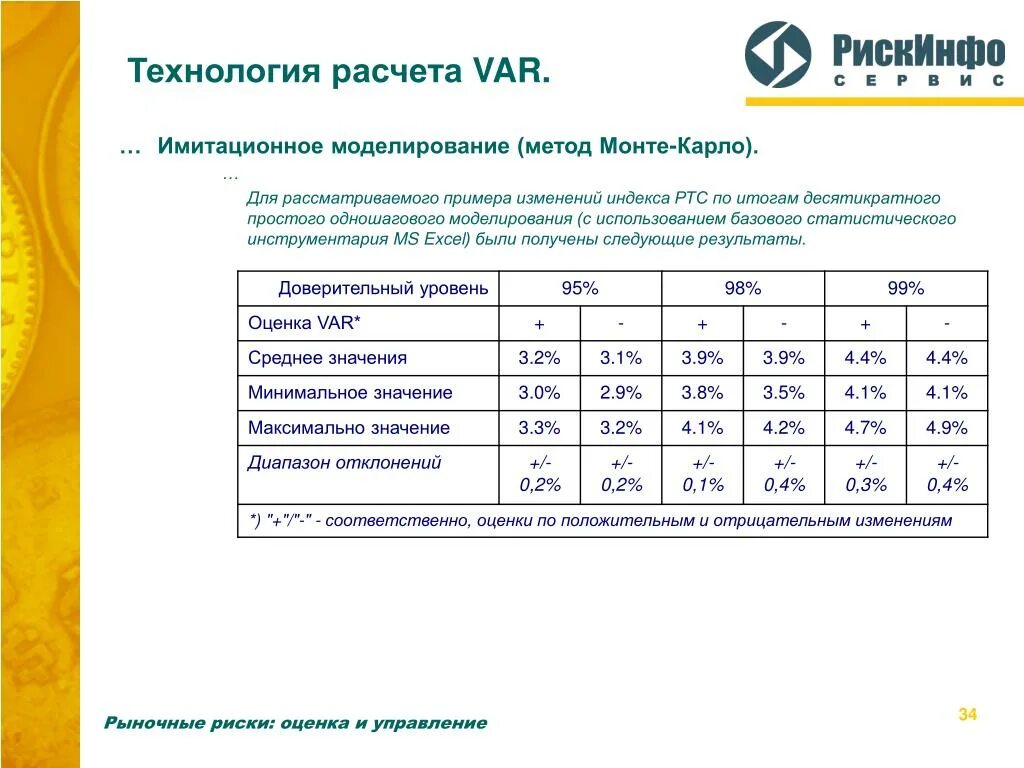 Технология расчета VAR.

РискИнфо
СЕРВИС

… Имитационное моделирование (метод Монте-Карло).

…

Для рассматриваемого примера изменений индекса РТС по итогам десятикратного простого одношагового моделирования (с использованием базового статистического инструментария MS Excel) были получены следующие результаты.

| Доверительный уровень | 95% | | 98% | | 99% | |
|---|---|---|---|---|---|---|
| Оценка VAR* | + | - | + | - | + | - |
| Среднее значения | 3.2% | 3.1% | 3.9% | 3.9% | 4.4% | 4.4% |
| Минимальное значение | 3.0% | 2.9% | 3.8% | 3.5% | 4.1% | 4.1% |
| Максимально значение | 3.3% | 3.2% | 4.1% | 4.2% | 4.7% | 4.9% |
| Диапазон отклонений | +/- 0,2% | +/- 0,2% | +/- 0,1% | +/- 0,4% | +/- 0,3% | +/- 0,4% |
| *) "+"/"-" - соответственно, оценки по положительным и отрицательным изменениям | | | | | | |

Рыночные риски: оценка и управление

34